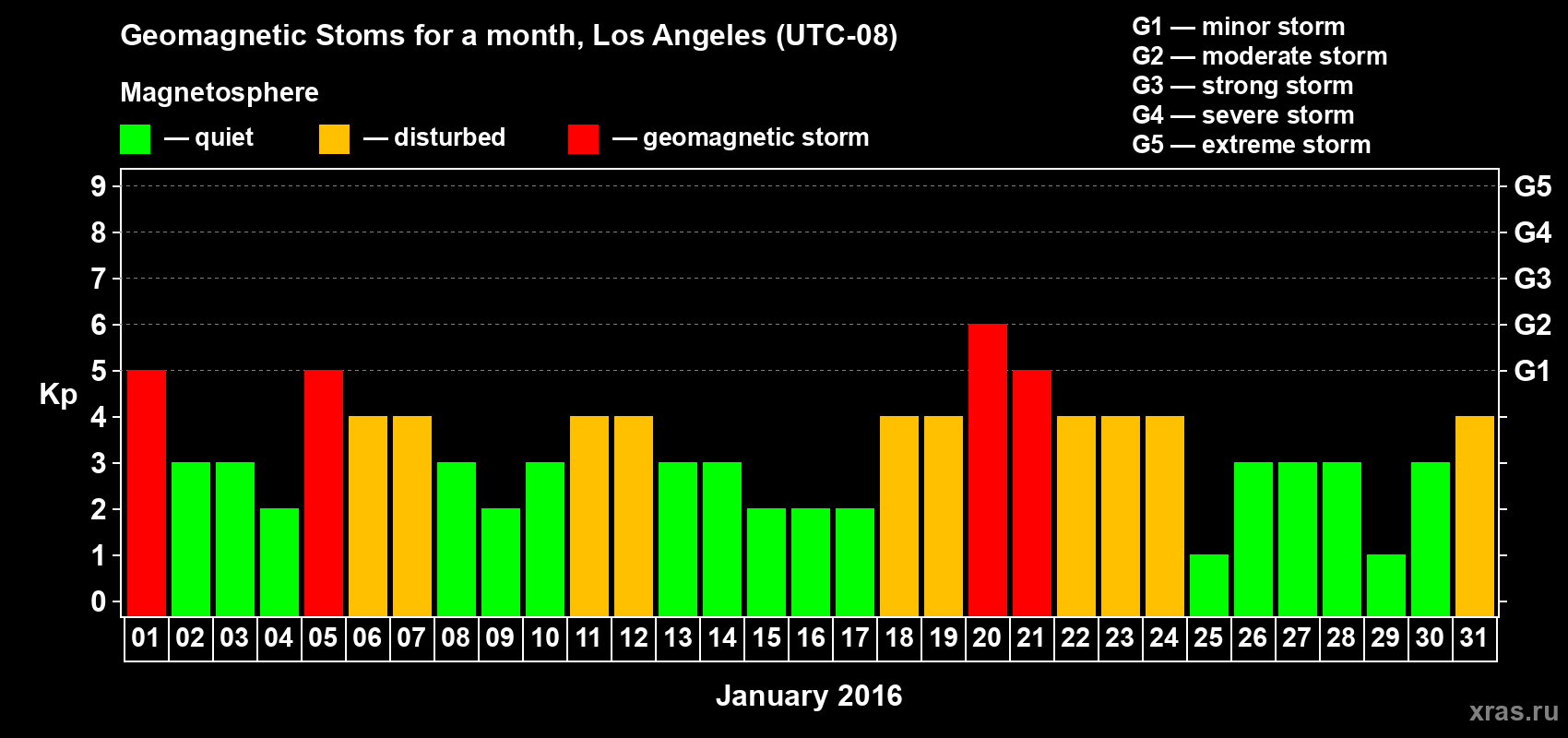 Geomagnetic Stoms for a month, Los Angeles (UTC-08)

Magnetosphere

— quiet — disturbed — geomagnetic storm

G1 — minor storm
G2 — moderate storm
G3 — strong storm
G4 — severe storm
G5 — extreme storm

Kp

9
8
7
6
5
4
3
2
1
0

G5
G4
G3
G2
G1

01 02 03 04 05 06 07 08 09 10 11 12 13 14 15 16 17 18 19 20 21 22 23 24 25 26 27 28 29 30 31

January 2016

xras.ru